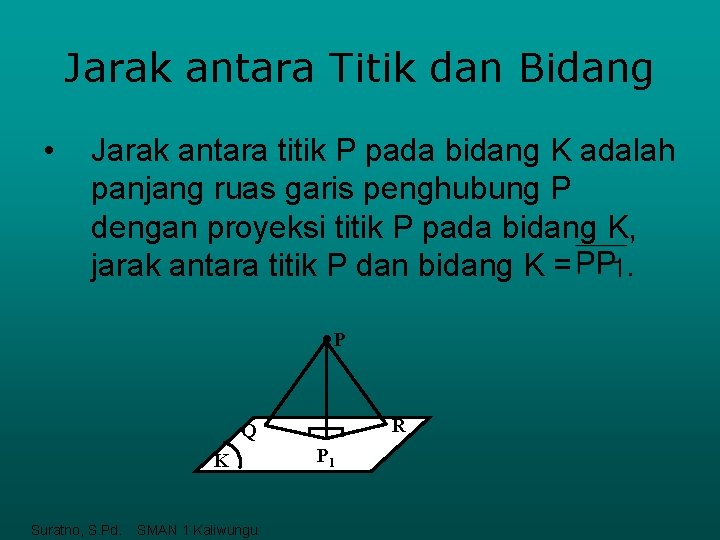 Jarak antara Titik dan Bidang

• Jarak antara titik P pada bidang K adalah panjang ruas garis penghubung P dengan proyeksi titik P pada bidang K, jarak antara titik P dan bidang K = $\overline{PP_1}$.

P

Q

R

K

$P_1$

Suratno, S.Pd. SMAN 1 Kaliwungu